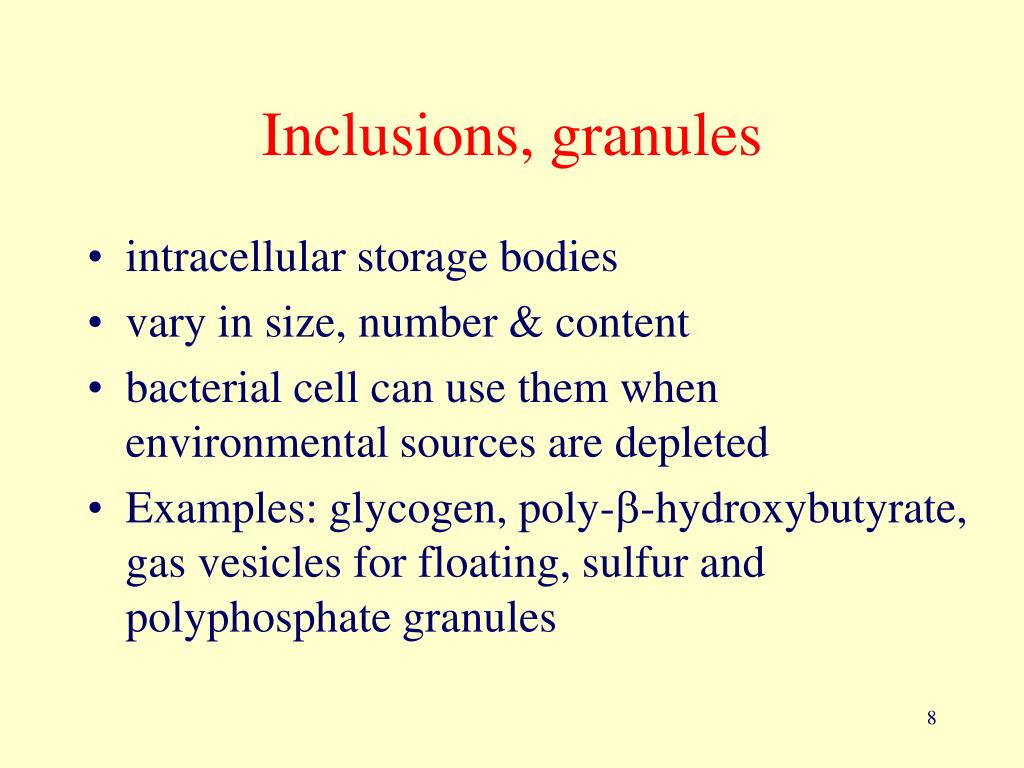 Inclusions, granules

• intracellular storage bodies
• vary in size, number & content
• bacterial cell can use them when environmental sources are depleted
• Examples: glycogen, poly-β-hydroxybutyrate, gas vesicles for floating, sulfur and polyphosphate granules

8